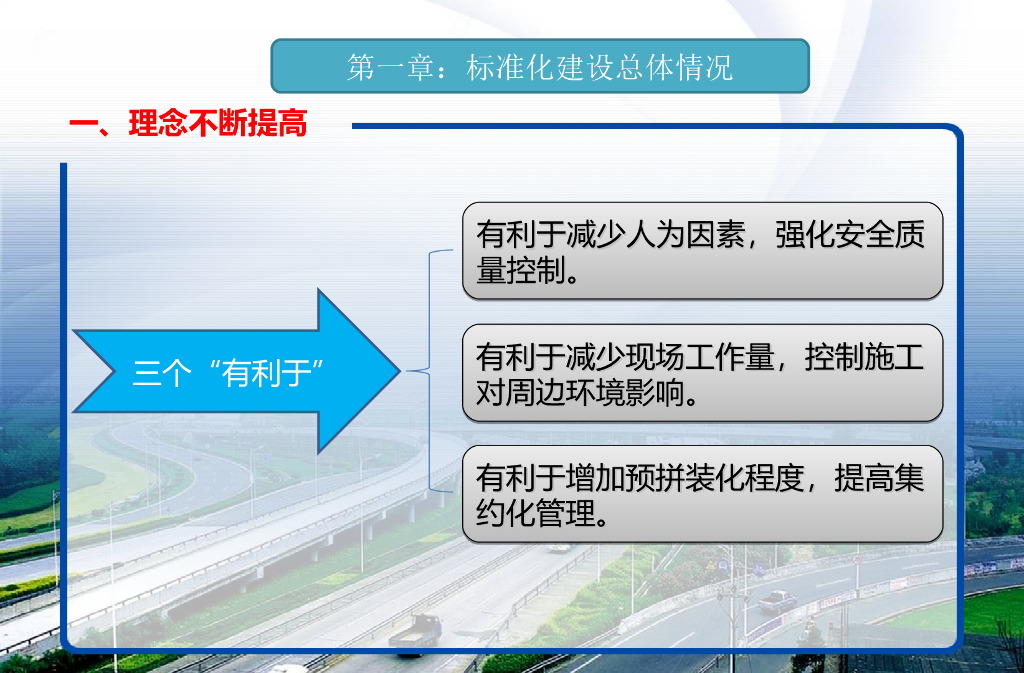 第一章：标准化建设总体情况

一、理念不断提高

三个“有利于”

有利于减少人为因素，强化安全质量控制。

有利于减少现场工作量，控制施工对周边环境影响。

有利于增加预拼装化程度，提高集约化管理。